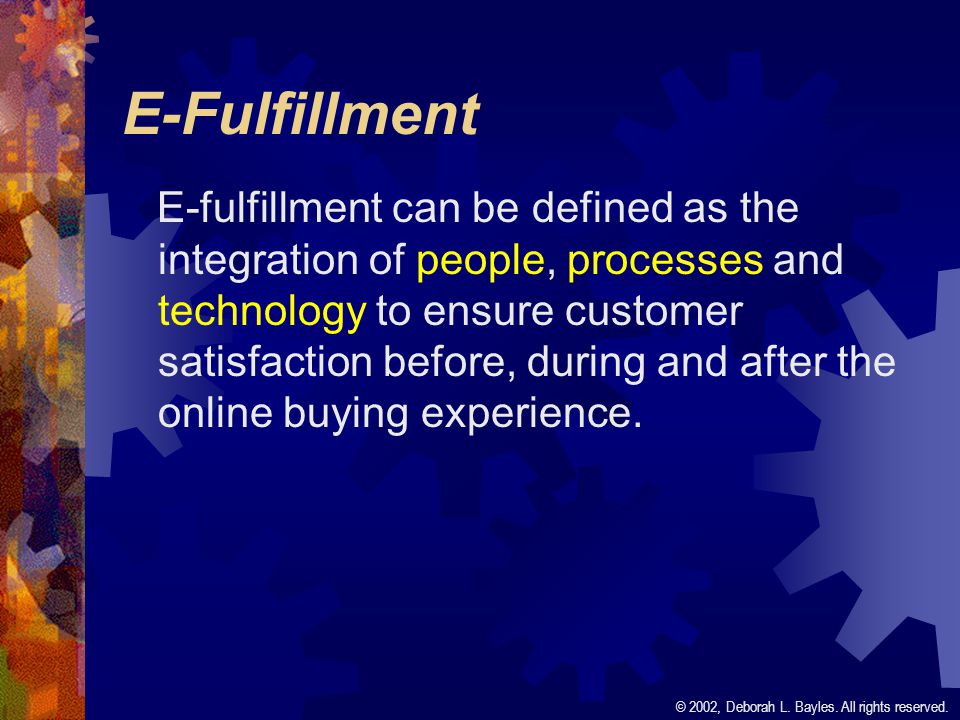 E-Fulfillment

E-fulfillment can be defined as the integration of people, processes and technology to ensure customer satisfaction before, during and after the online buying experience.

© 2002, Deborah L. Bayles. All rights reserved.